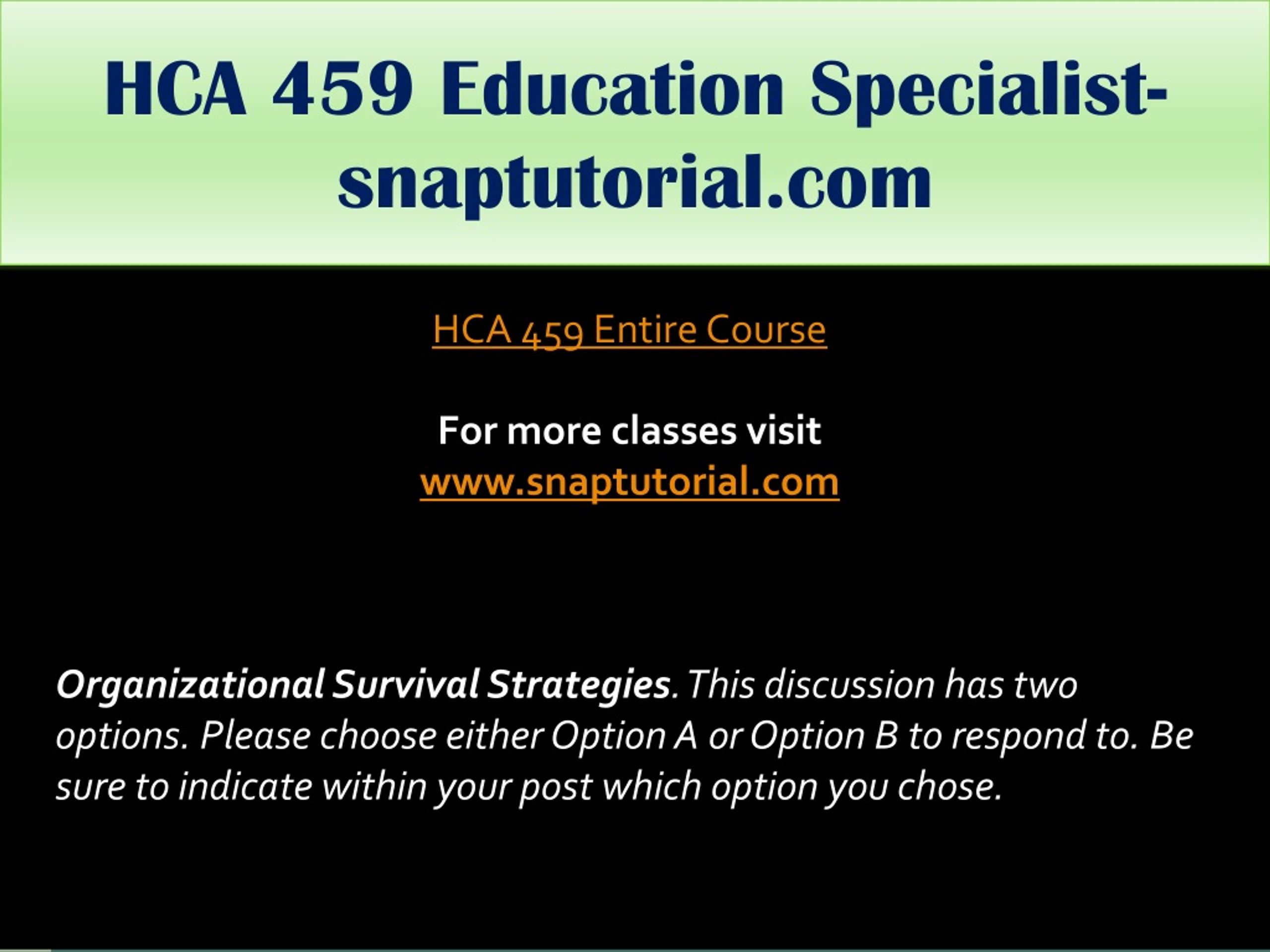 HCA 459 Education Specialist-snaptutorial.com

HCA 459 Entire Course

For more classes visit
www.snaptutorial.com

Organizational Survival Strategies. This discussion has two options. Please choose either Option A or Option B to respond to. Be sure to indicate within your post which option you chose.